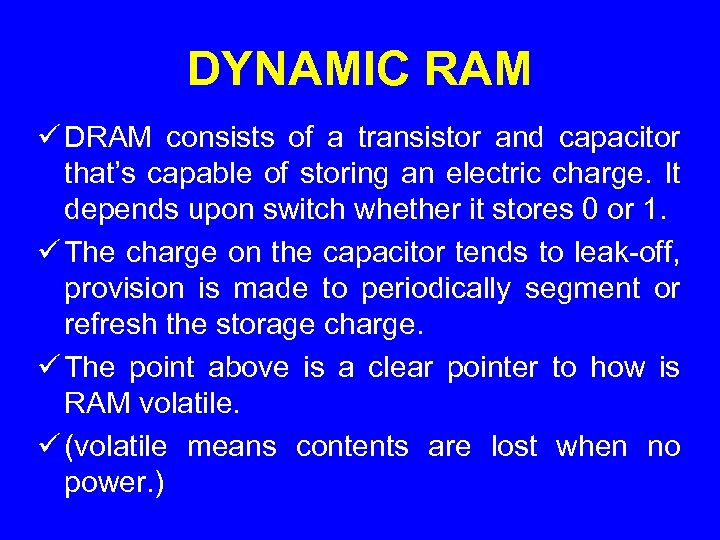 DYNAMIC RAM

✓ DRAM consists of a transistor and capacitor that's capable of storing an electric charge. It depends upon switch whether it stores 0 or 1.

✓ The charge on the capacitor tends to leak-off, provision is made to periodically segment or refresh the storage charge.

✓ The point above is a clear pointer to how is RAM volatile.

✓ (volatile means contents are lost when no power.)